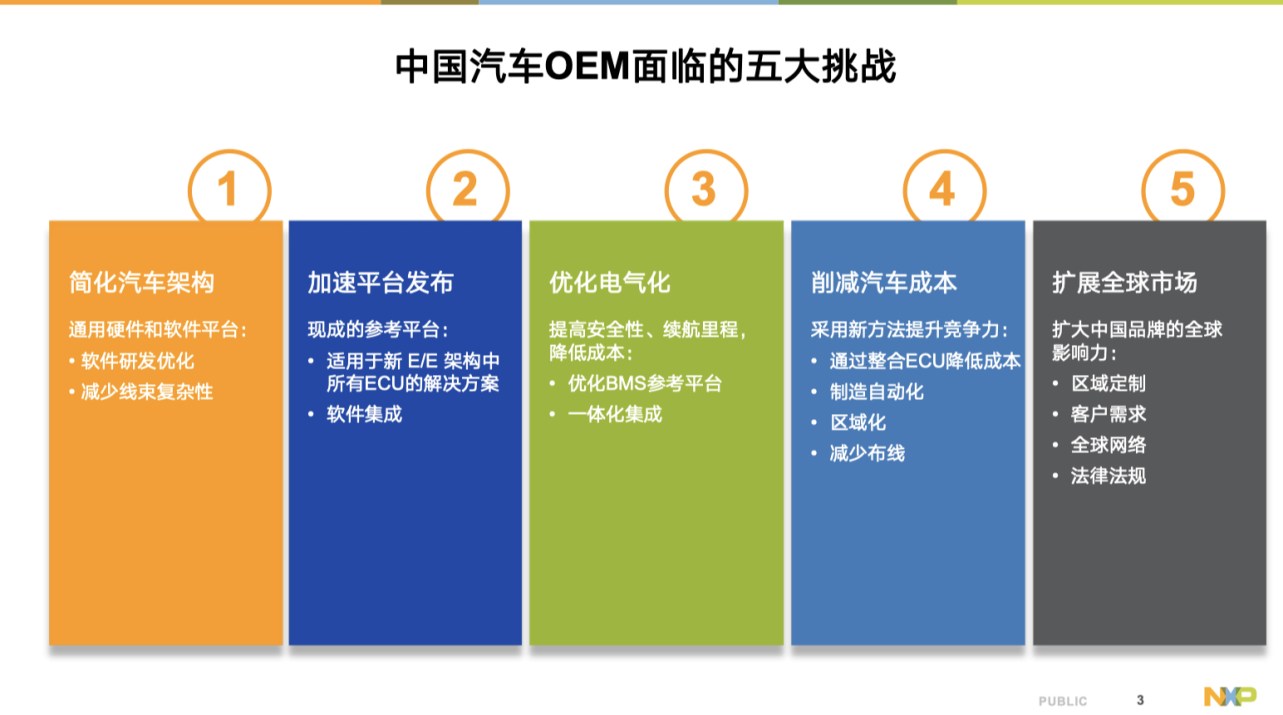 中国汽车OEM面临的五大挑战

1

简化汽车架构

通用硬件和软件平台：

• 软件研发优化
• 减少线束复杂性

2

加速平台发布

现成的参考平台：

• 适用于新 E/E 架构中所有ECU的解决方案
• 软件集成

3

优化电气化

提高安全性、续航里程，降低成本：

• 优化BMS参考平台
• 一体化集成

4

削减汽车成本

采用新方法提升竞争力：

• 通过整合ECU降低成本
• 制造自动化
• 区域化
• 减少布线

5

扩展全球市场

扩大中国品牌的全球影响力：

• 区域定制
• 客户需求
• 全球网络
• 法律法规

PUBLIC 3 NXP